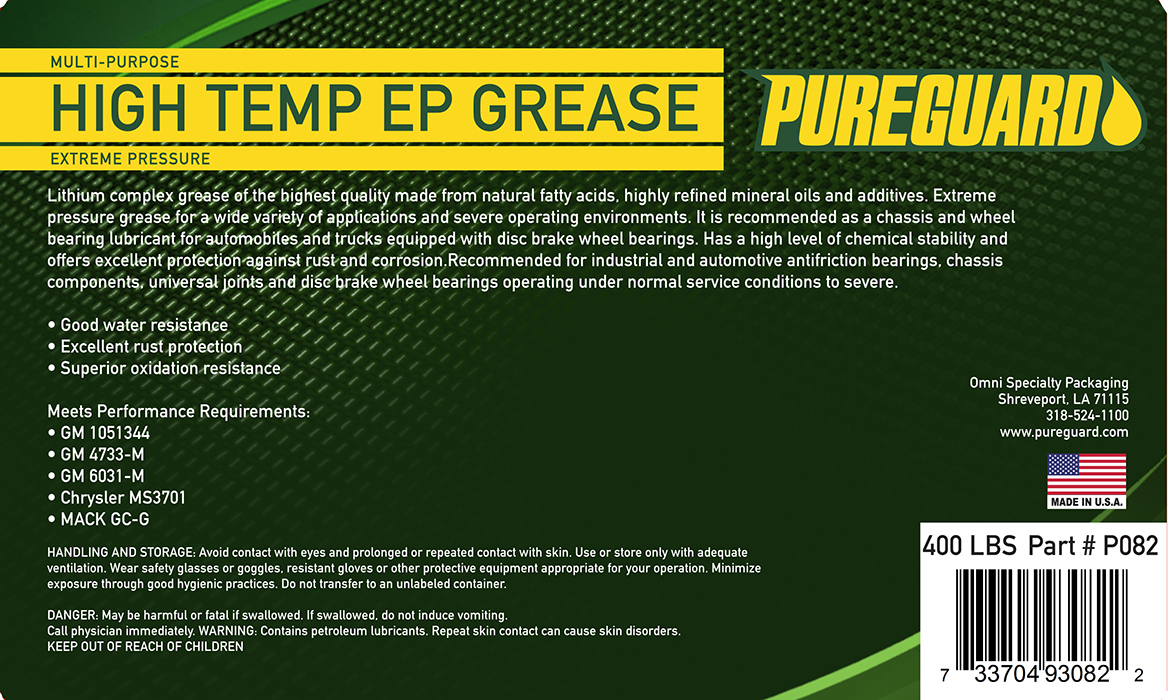 MULTI-PURPOSE
HIGH TEMP EP GREASE
EXTREME PRESSURE

PUREGUARD

Lithium complex grease of the highest quality made from natural fatty acids, highly refined mineral oils and additives. Extreme pressure grease for a wide variety of applications and severe operating environments. It is recommended as a chassis and wheel bearing lubricant for automobiles and trucks equipped with disc brake wheel bearings. Has a high level of chemical stability and offers excellent protection against rust and corrosion.Recommended for industrial and automotive antifriction bearings, chassis components, universal joints and disc brake wheel bearings operating under normal service conditions to severe.

• Good water resistance
• Excellent rust protection
• Superior oxidation resistance

Meets Performance Requirements:
• GM 1051344
• GM 4733-M
• GM 6031-M
• Chrysler MS3701
• MACK GC-G

HANDLING AND STORAGE: Avoid contact with eyes and prolonged or repeated contact with skin. Use or store only with adequate ventilation. Wear safety glasses or goggles, resistant gloves or other protective equipment appropriate for your operation. Minimize exposure through good hygienic practices. Do not transfer to an unlabeled container.

DANGER: May be harmful or fatal if swallowed. If swallowed, do not induce vomiting. Call physician immediately. WARNING: Contains petroleum lubricants. Repeat skin contact can cause skin disorders. KEEP OUT OF REACH OF CHILDREN

Omni Specialty Packaging
Shreveport, LA 71115
318-524-1100
www.pureguard.com

MADE IN U.S.A.

400 LBS Part # P082

7 33704 93082 2